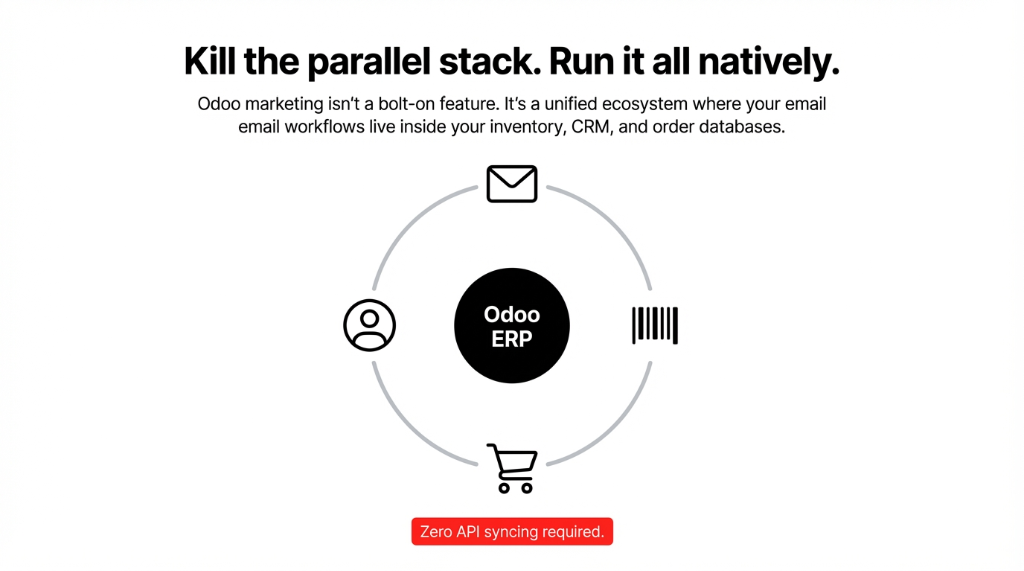 Kill the parallel stack. Run it all natively.

Odoo marketing isn't a bolt-on feature. It's a unified ecosystem where your email email workflows live inside your inventory, CRM, and order databases.

Odoo ERP

Zero API syncing required.